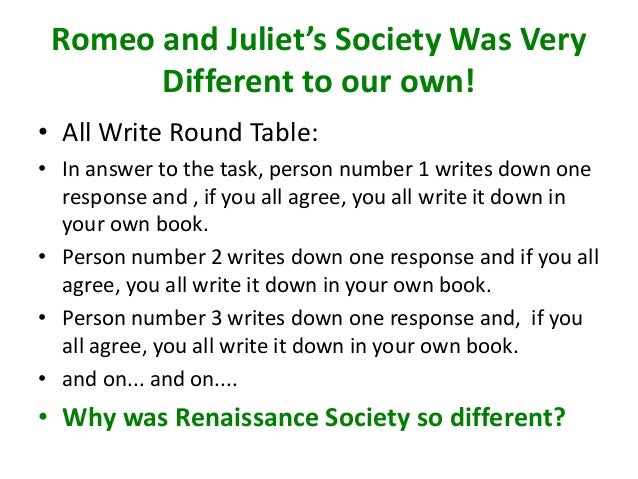 Romeo and Juliet's Society Was Very Different to our own!

• All Write Round Table:

• In answer to the task, person number 1 writes down one response and , if you all agree, you all write it down in your own book.

• Person number 2 writes down one response and if you all agree, you all write it down in your own book.

• Person number 3 writes down one response and, if you all agree, you all write it down in your own book.

• and on... and on....

• Why was Renaissance Society so different?